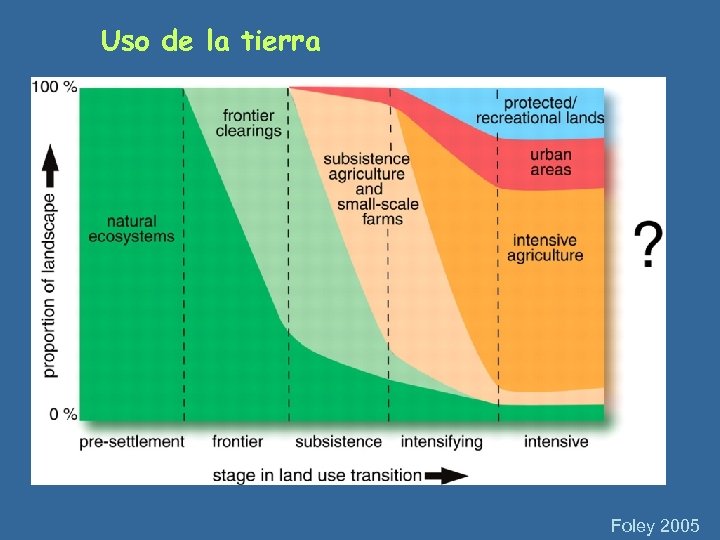 Uso de la tierra

100 %

0 %

proportion of landscape

natural ecosystems

frontier clearings

subsistence agriculture and small-scale farms

protected/ recreational lands

urban areas

intensive agriculture

?

pre-settlement

frontier

subsistence

intensifying

intensive

stage in land use transition

Foley 2005